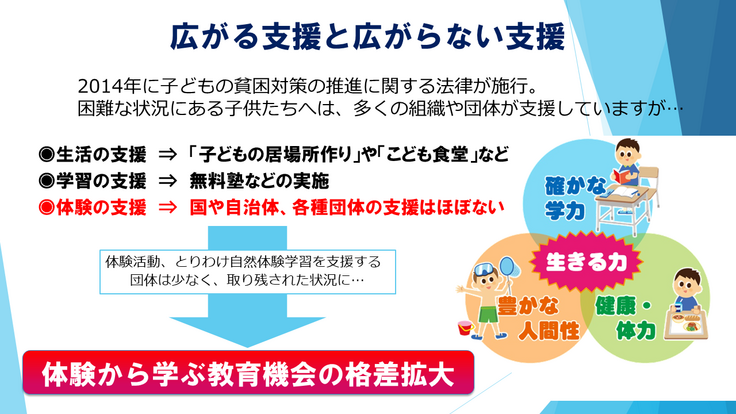 広がる支援と広がらない支援

2014年に子どもの貧困対策の推進に関する法律が施行。
困難な状況にある子供たちへは、多くの組織や団体が支援していますが…

◉生活の支援 ⇒ 「子どもの居場所作り」や「こども食堂」など
◉学習の支援 ⇒ 無料塾などの実施
◉体験の支援 ⇒ 国や自治体、各種団体の支援はほぼない

体験活動、とりわけ自然体験学習を支援する団体は少なく、取り残された状況に…

体験から学ぶ教育機会の格差拡大

確かな学力

生きる力

豊かな人間性

健康・体力